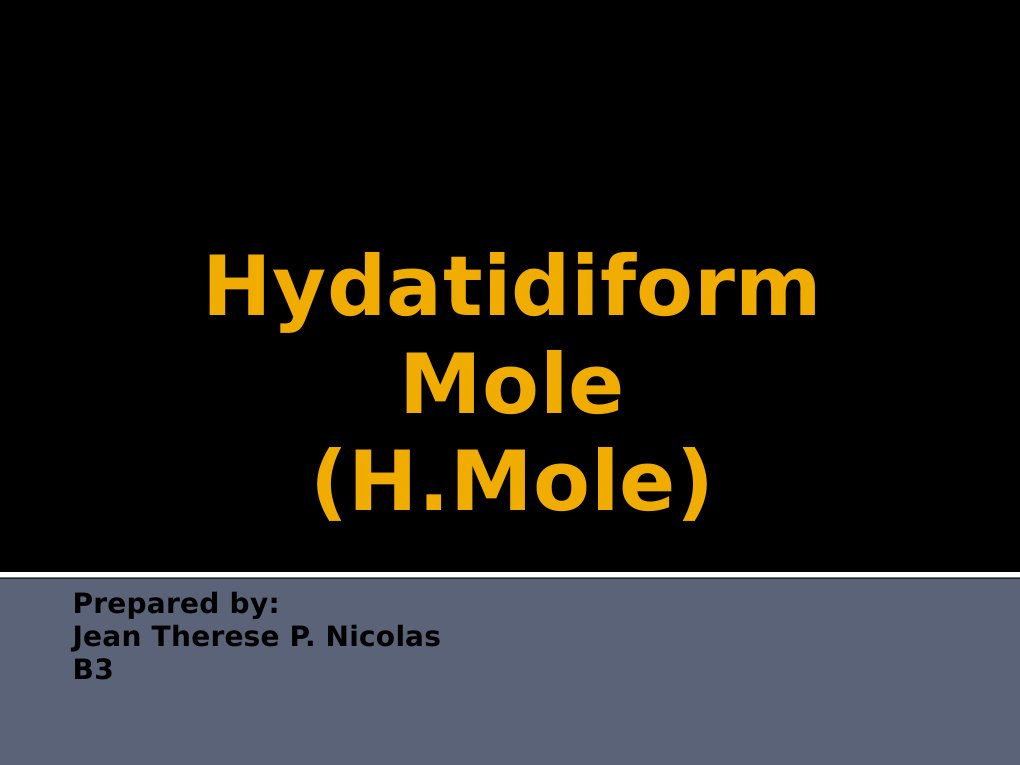 Hydatidiform Mole (H.Mole)

Prepared by:
Jean Therese P. Nicolas
B3